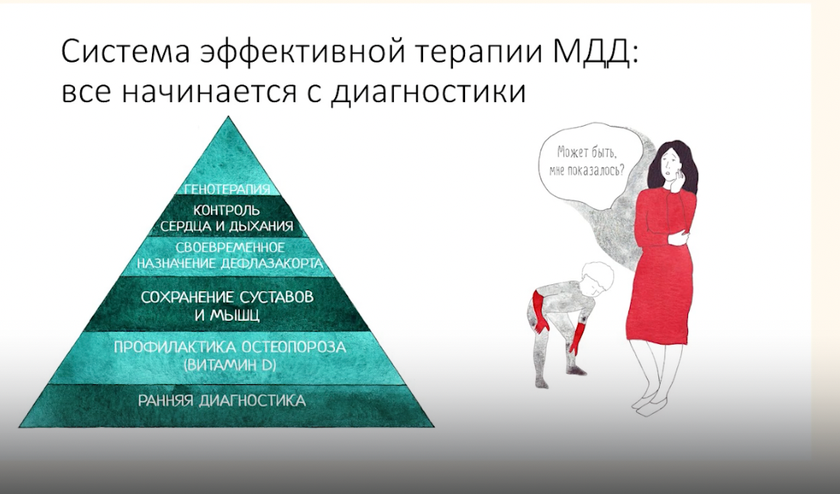 Система эффективной терапии МДД: все начинается с диагностики

ГЕНОТЕРАПИЯ
КОНТРОЛЬ СЕРДЦА И ДЫХАНИЯ
СВОЕВРЕМЕННОЕ НАЗНАЧЕНИЕ ДЕФЛАЗАКОРТА
СОХРАНЕНИЕ СУСТАВОВ И МЫШЦ
ПРОФИЛАКТИКА ОСТЕОПОРОЗА (ВИТАМИН D)
РАННЯЯ ДИАГНОСТИКА

Может быть, мне показалось?